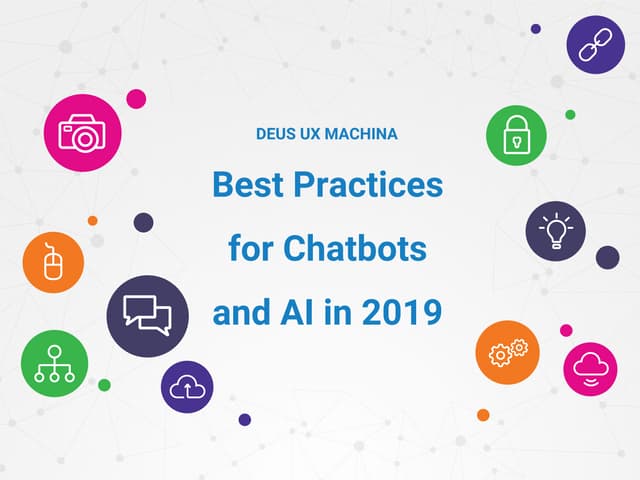 DEUS UX MACHINA

Best Practices for Chatbots and AI in 2019